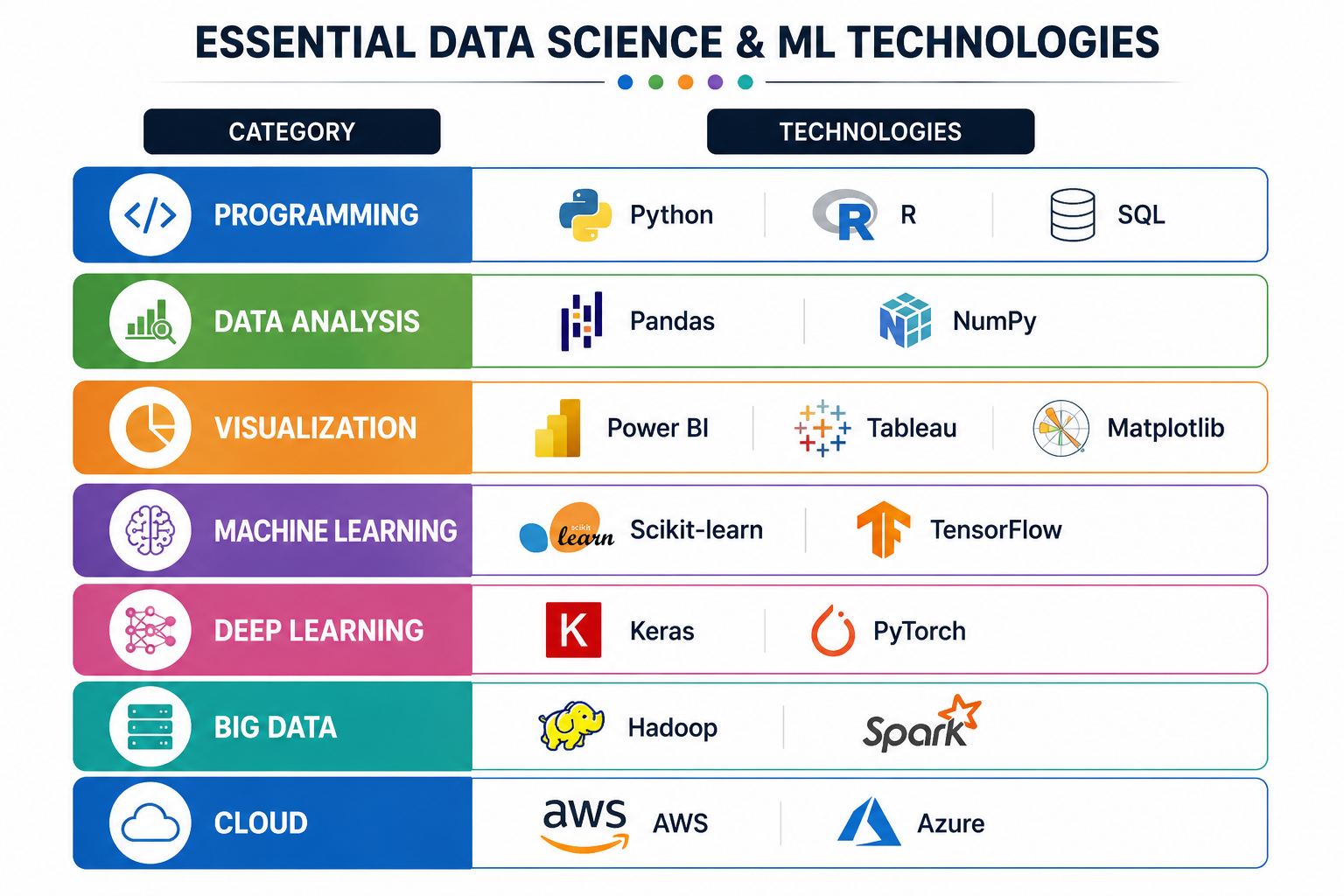 ESSENTIAL DATA SCIENCE & ML TECHNOLOGIES

| CATEGORY | TECHNOLOGIES |
|---|---|
| PROGRAMMING | Python, R, SQL |
| DATA ANALYSIS | Pandas, NumPy |
| VISUALIZATION | Power BI, Tableau, Matplotlib |
| MACHINE LEARNING | scikit learn Scikit-learn, TensorFlow |
| DEEP LEARNING | K Keras, PyTorch |
| BIG DATA | Hadoop, Spark |
| CLOUD | aws AWS, Azure |